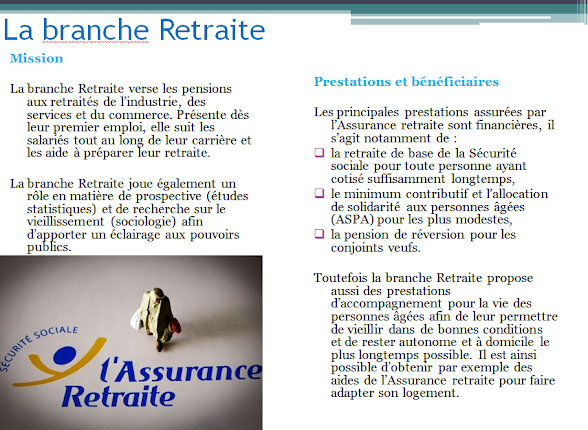 La branche Retraite

Mission

La branche Retraite verse les pensions aux retraités de l'industrie, des services et du commerce. Présente dès leur premier emploi, elle suit les salariés tout au long de leur carrière et les aide à préparer leur retraite.

La branche Retraite joue également un rôle en matière de prospective (études statistiques) et de recherche sur le vieillissement (sociologie) afin d'apporter un éclairage aux pouvoirs publics.

SÉCURITÉ SOCIALE
l'Assurance Retraite

Prestations et bénéficiaires

Les principales prestations assurées par l'Assurance retraite sont financières, il s'agit notamment de :

❑ la retraite de base de la Sécurité sociale pour toute personne ayant cotisé suffisamment longtemps,
❑ le minimum contributif et l'allocation de solidarité aux personnes âgées (ASPA) pour les plus modestes,
❑ la pension de réversion pour les conjoints veufs.

Toutefois la branche Retraite propose aussi des prestations d'accompagnement pour la vie des personnes âgées afin de leur permettre de vieillir dans de bonnes conditions et de rester autonome et à domicile le plus longtemps possible. Il est ainsi possible d'obtenir par exemple des aides de l'Assurance retraite pour faire adapter son logement.